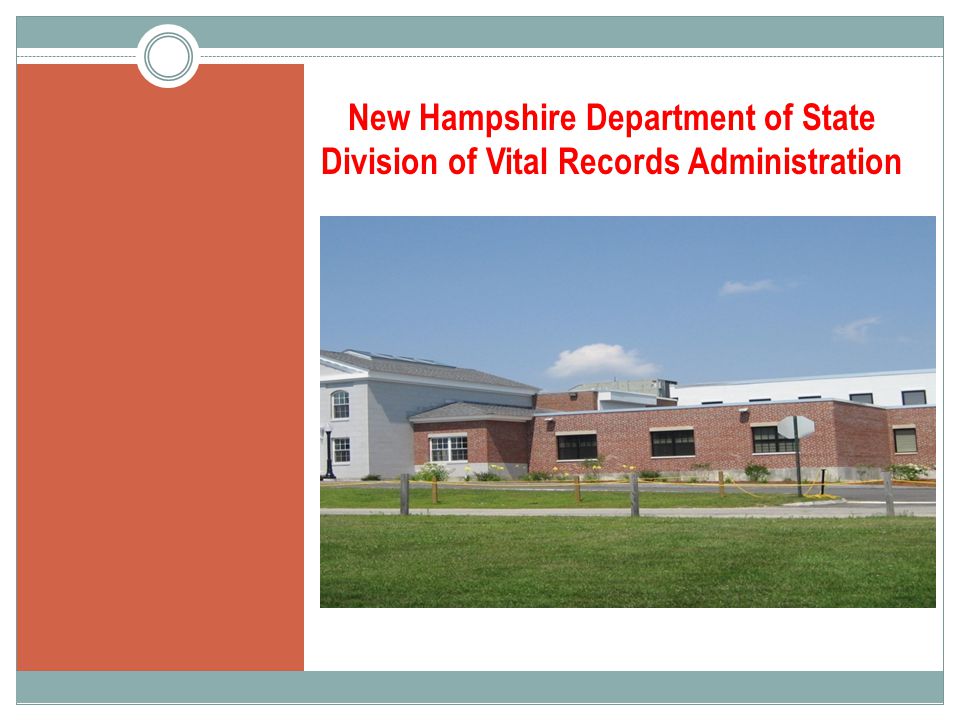 New Hampshire Department of State
Division of Vital Records Administration